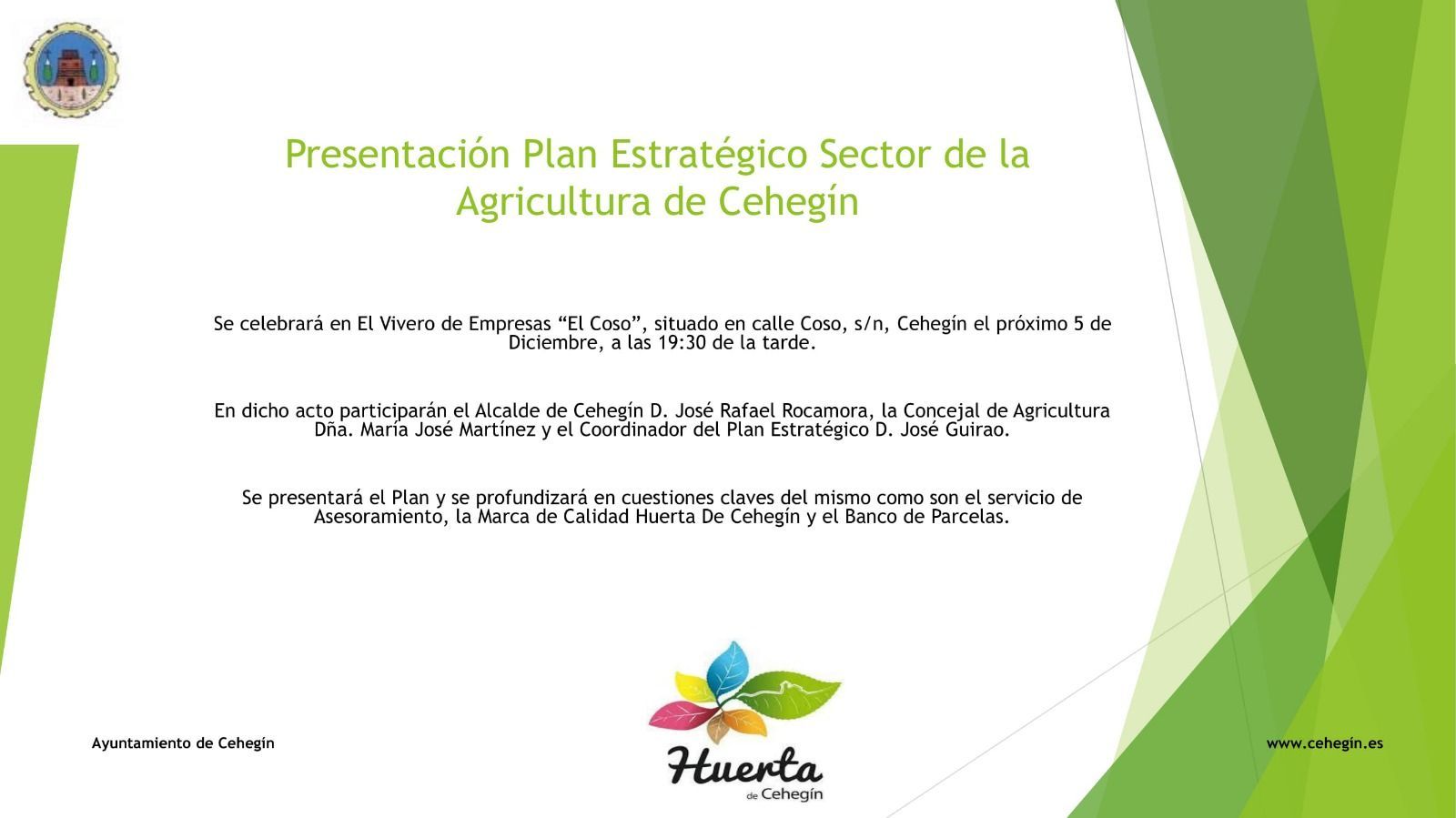 Presentación Plan Estratégico Sector de la Agricultura de Cehegín

Se celebrará en El Vivero de Empresas “El Coso”, situado en calle Coso, s/n, Cehegín el próximo 5 de Diciembre, a las 19:30 de la tarde.

En dicho acto participarán el Alcalde de Cehegín D. José Rafael Rocamora, la Concejal de Agricultura Dña. María José Martínez y el Coordinador del Plan Estratégico D. José Guirao.

Se presentará el Plan y se profundizará en cuestiones claves del mismo como son el servicio de Asesoramiento, la Marca de Calidad Huerta De Cehegín y el Banco de Parcelas.

Ayuntamiento de Cehegín

Huerta de Cehegín

www.cehegín.es